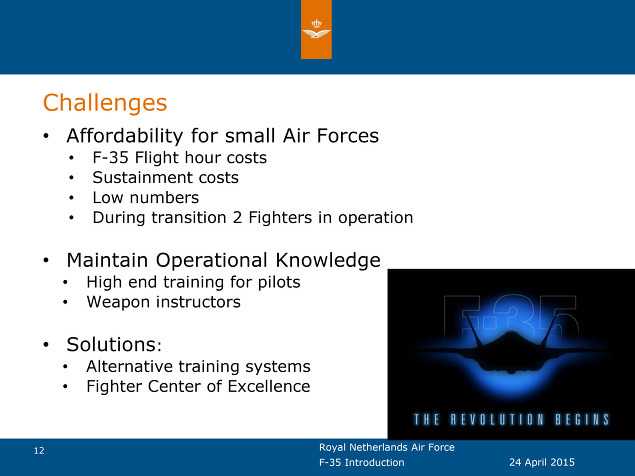 Challenges

• Affordability for small Air Forces
  • F-35 Flight hour costs
  • Sustainment costs
  • Low numbers
  • During transition 2 Fighters in operation

• Maintain Operational Knowledge
  • High end training for pilots
  • Weapon instructors

• Solutions:
  • Alternative training systems
  • Fighter Center of Excellence

F-35

THE REVOLUTION BEGINS

12

Royal Netherlands Air Force

F-35 Introduction

24 April 2015